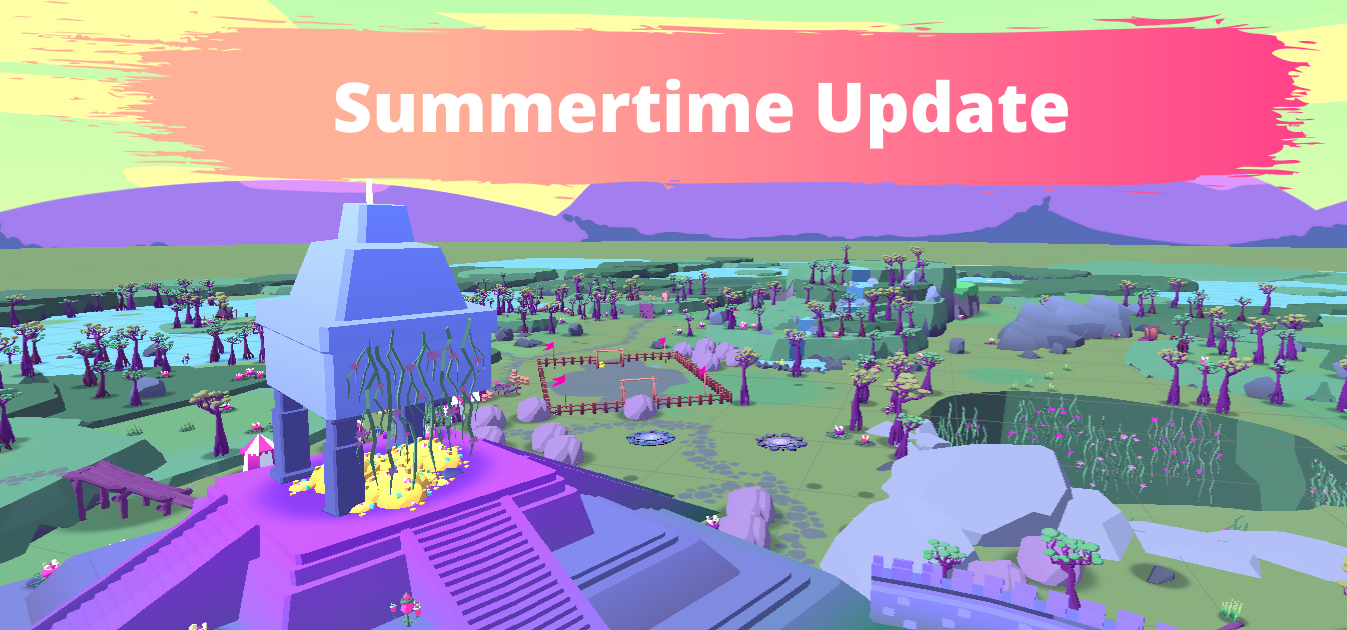 Summertime Update